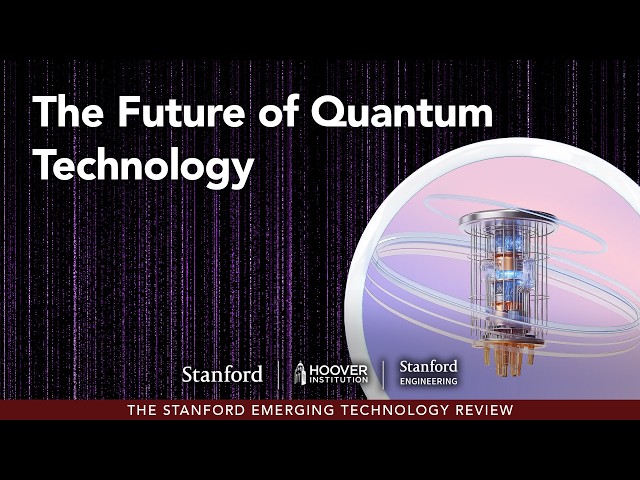 The Future of Quantum Technology

Stanford

HOOVER INSTITUTION

Stanford ENGINEERING

THE STANFORD EMERGING TECHNOLOGY REVIEW